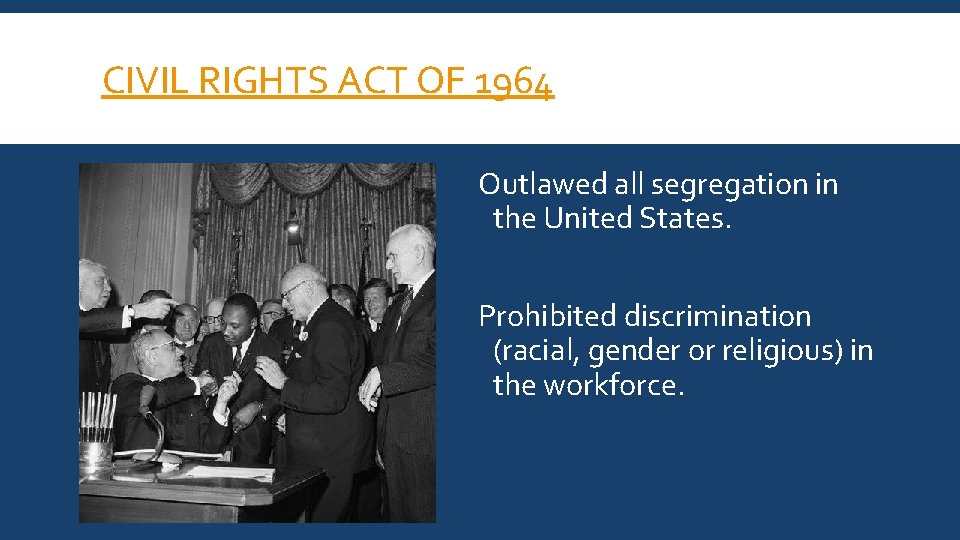 CIVIL RIGHTS ACT OF 1964

Outlawed all segregation in the United States.

Prohibited discrimination (racial, gender or religious) in the workforce.